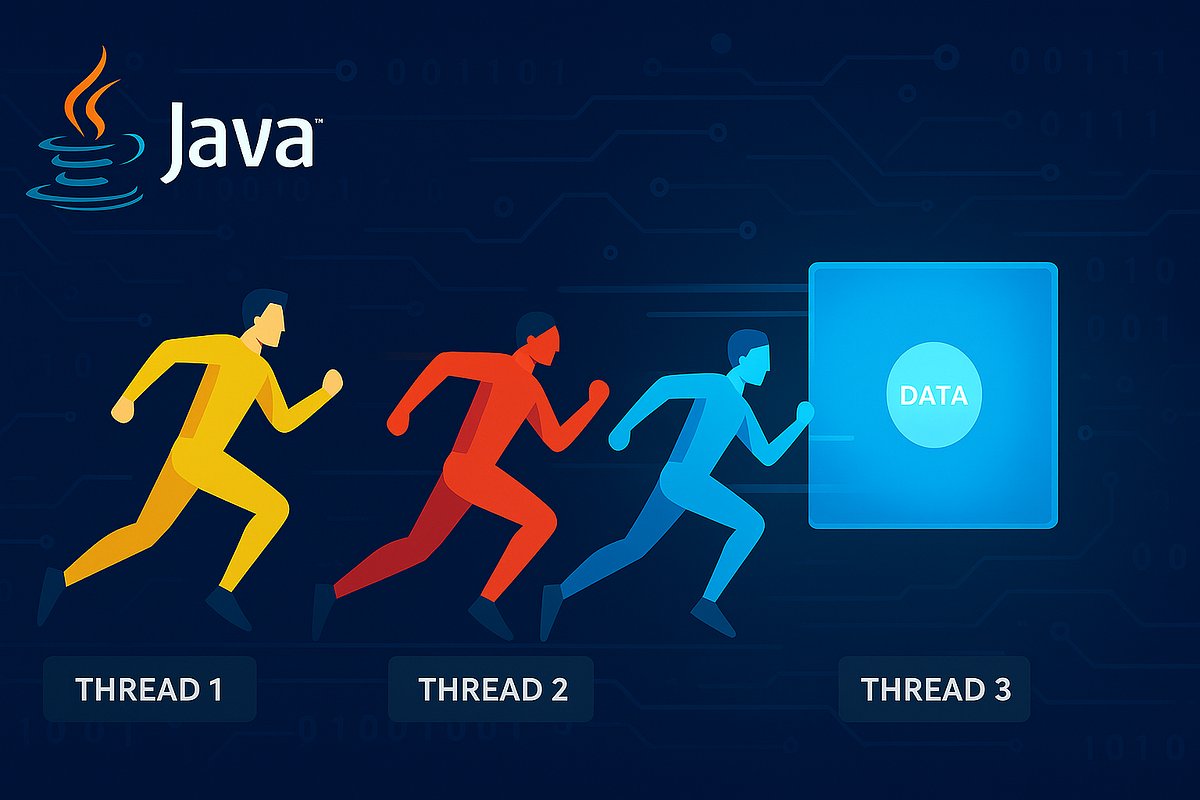 Java™

DATA

THREAD 1

THREAD 2

THREAD 3